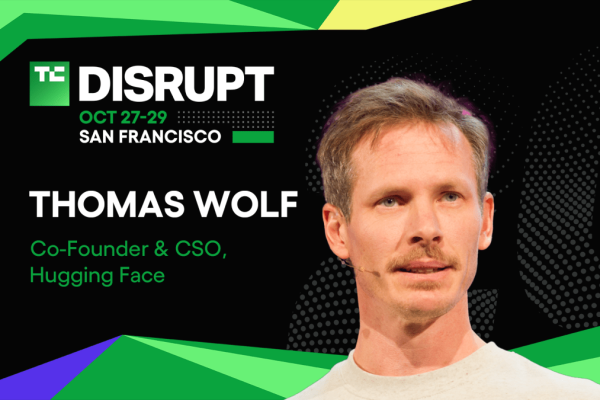 TC DISRUPT
OCT 27-29
SAN FRANCISCO

THOMAS WOLF

Co-Founder & CSO, Hugging Face